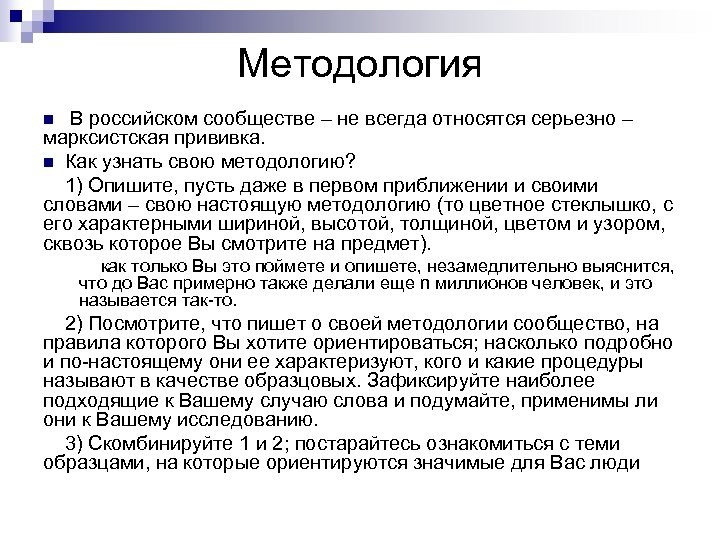 Методология

В российском сообществе – не всегда относятся серьезно – марксистская прививка.

Как узнать свою методологию?

1) Опишите, пусть даже в первом приближении и своими словами – свою настоящую методологию (то цветное стеклышко, с его характерными шириной, высотой, толщиной, цветом и узором, сквозь которое Вы смотрите на предмет).

как только Вы это поймете и опишете, незамедлительно выяснится, что до Вас примерно также делали еще n миллионов человек, и это называется так-то.

2) Посмотрите, что пишет о своей методологии сообщество, на правила которого Вы хотите ориентироваться; насколько подробно и по-настоящему они ее характеризуют, кого и какие процедуры называют в качестве образцовых. Зафиксируйте наиболее подходящие к Вашему случаю слова и подумайте, применимы ли они к Вашему исследованию.

3) Скомбинируйте 1 и 2; постарайтесь ознакомиться с теми образцами, на которые ориентируются значимые для Вас люди